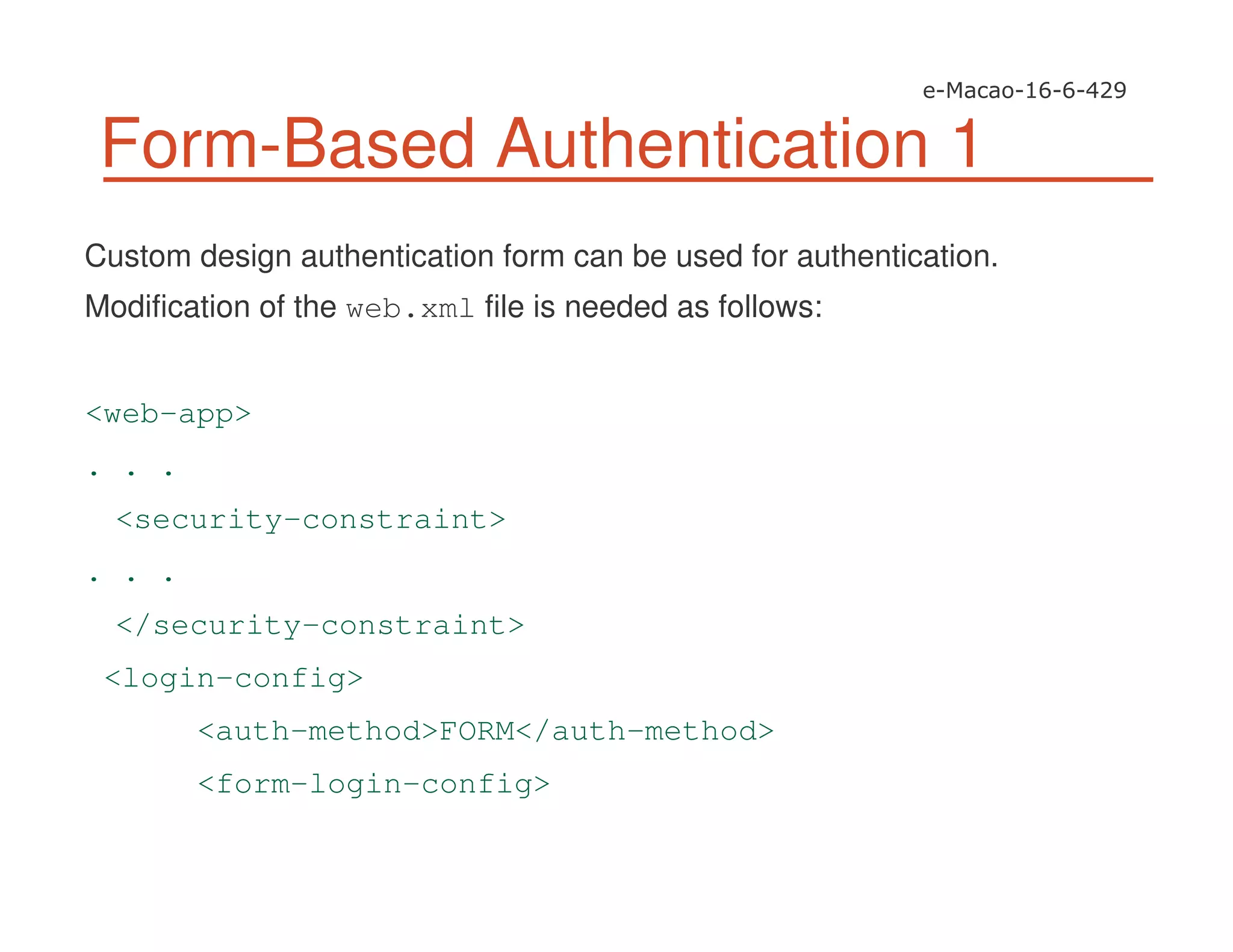 e-Macao-16-6-429

Form-Based Authentication 1

Custom design authentication form can be used for authentication.

Modification of the web.xml file is needed as follows:

<web-app>
. . .
<security-constraint>
. . .
</security-constraint>
<login-config>
<auth-method>FORM</auth-method>
<form-login-config>